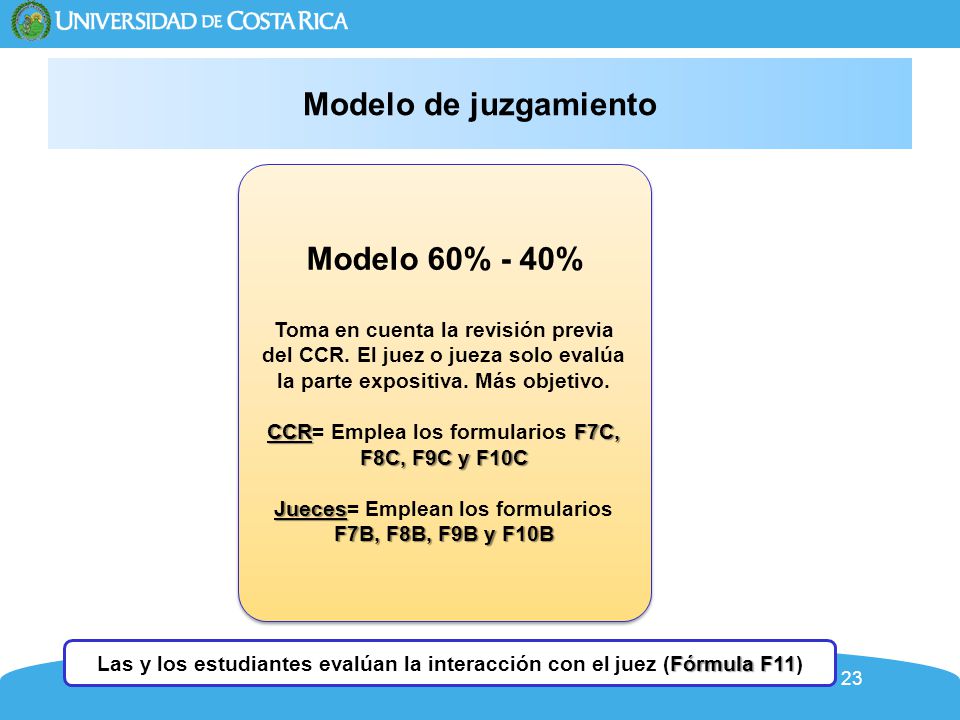 UNIVERSIDAD DE COSTA RICA

Modelo de juzgamiento

Modelo 60% - 40%

Toma en cuenta la revisión previa del CCR. El juez o jueza solo evalúa la parte expositiva. Más objetivo.

CCR= Emplea los formularios F7C, F8C, F9C y F10C

Jueces= Emplean los formularios F7B, F8B, F9B y F10B

Las y los estudiantes evalúan la interacción con el juez (Fórmula F11)

23